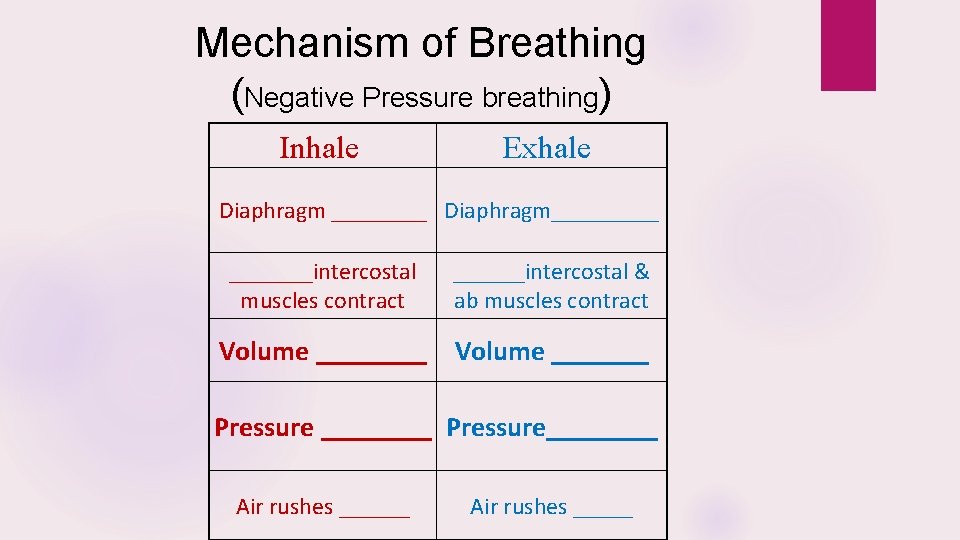 Mechanism of Breathing
(Negative Pressure breathing)

| Inhale | Exhale |
|---|---|
| Diaphragm ________ | Diaphragm_________ |
| _______intercostal muscles contract | ______intercostal & ab muscles contract |
| Volume ________ | Volume _______ |
| Pressure ________ | Pressure________ |
| Air rushes ______ | Air rushes _____ |